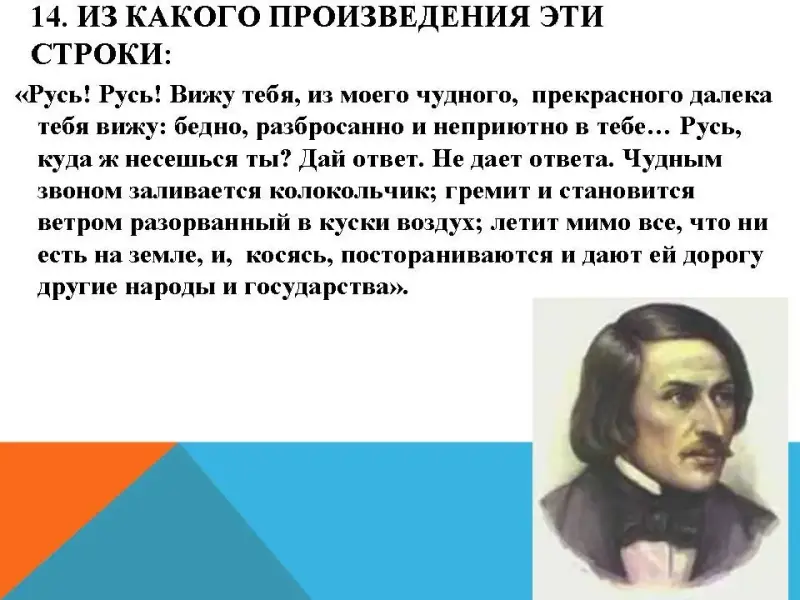 14. ИЗ КАКОГО ПРОИЗВЕДЕНИЯ ЭТИ СТРОКИ:

«Русь! Русь! Вижу тебя, из моего чудного, прекрасного далека тебя вижу: бедно, разбросанно и неприютно в тебе… Русь, куда ж несешься ты? Дай ответ. Не дает ответа. Чудным звоном заливается колокольчик; гремит и становится ветром разорванный в куски воздух; летит мимо все, что ни есть на земле, и, косясь, постораниваются и дают ей дорогу другие народы и государства».